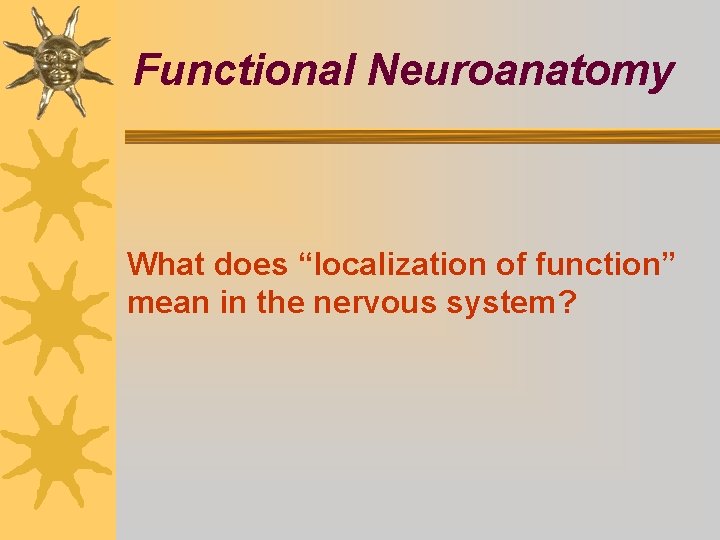 Functional Neuroanatomy

What does “localization of function” mean in the nervous system?